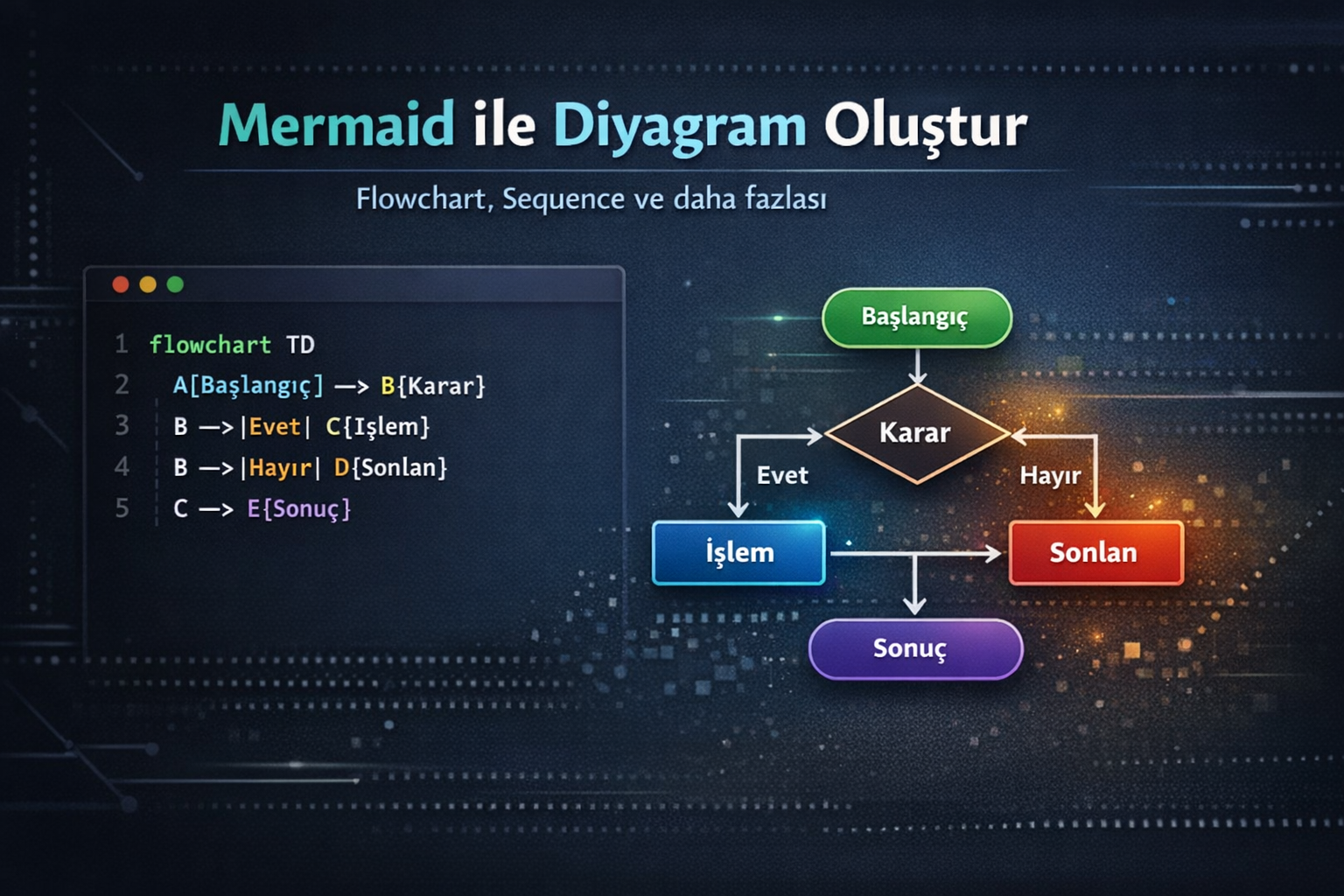 Mermaid ile Diyagram Oluştur

Flowchart, Sequence ve daha fazlası

1 flowchart TD
2 A[Başlangıç] —> B{Karar}
3 B —>|Evet| C{Işlem}
4 B —>|Hayır| D{Sonlan}
5 C —> E[Sonuç]

Başlangıç

Karar

Evet

Hayır

İşlem

Sonlan

Sonuç